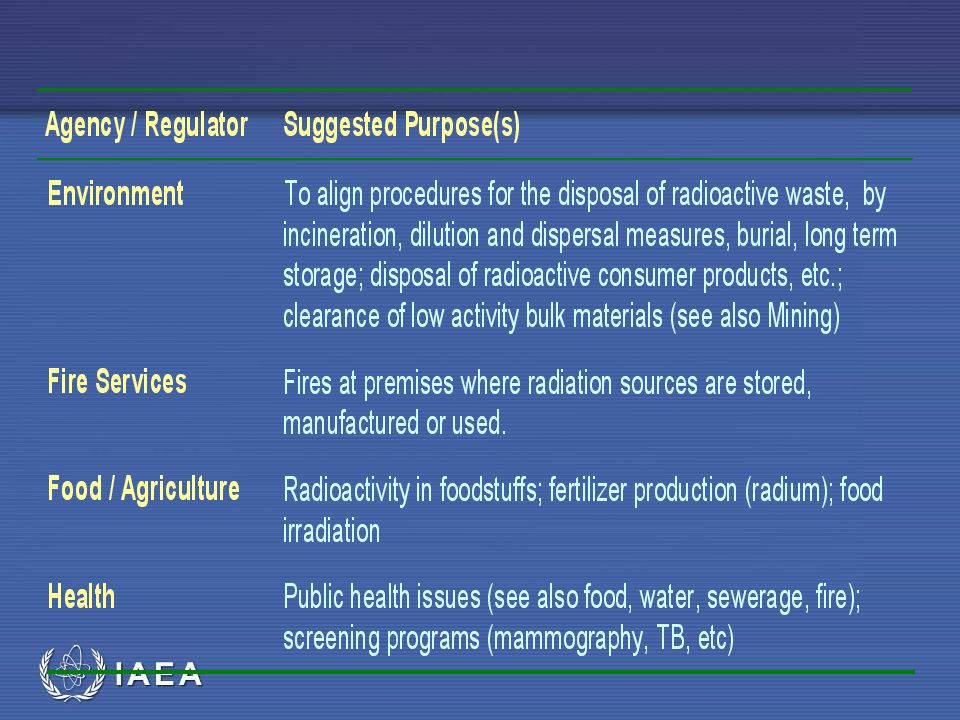 | Agency / Regulator | Suggested Purpose(s) |
|---|---|
| Environment | To align procedures for the disposal of radioactive waste, by incineration, dilution and dispersal measures, burial, long term storage; disposal of radioactive consumer products, etc.; clearance of low activity bulk materials (see also Mining) |
| Fire Services | Fires at premises where radiation sources are stored, manufactured or used. |
| Food / Agriculture | Radioactivity in foodstuffs; fertilizer production (radium); food irradiation |
| Health | Public health issues (see also food, water, sewerage, fire); screening programs (mammography, TB, etc) |

IAEA